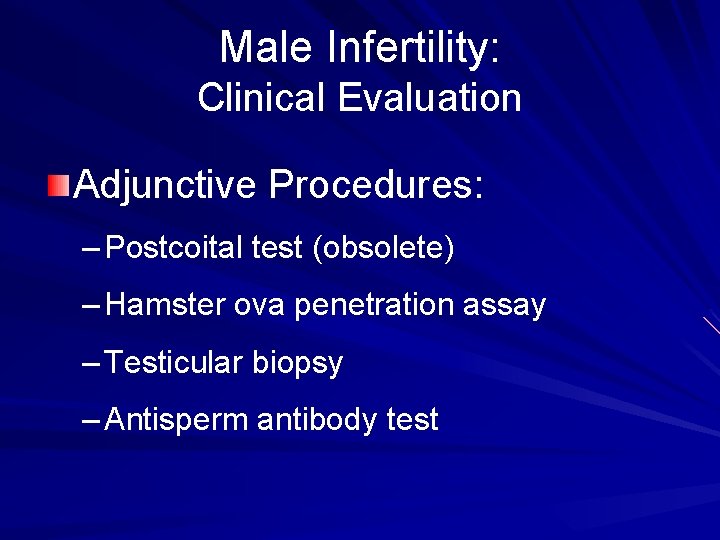 Male Infertility:
Clinical Evaluation

Adjunctive Procedures:
– Postcoital test (obsolete)
– Hamster ova penetration assay
– Testicular biopsy
– Antisperm antibody test